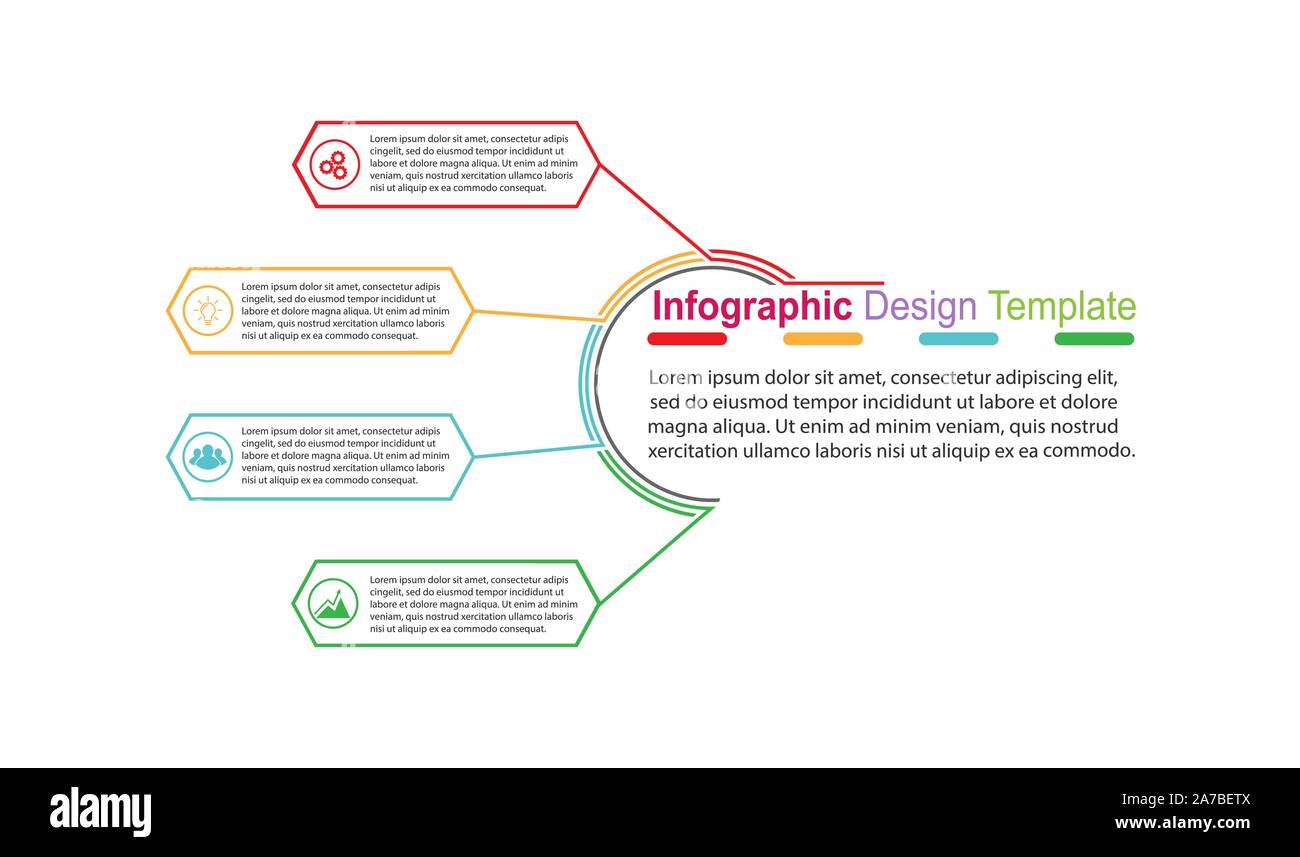 Lorem ipsum dolor sit amet, consectetur adipis cingelit, sed do eiusmod tempor incididunt ut labore et dolore magna aliqua. Ut enim ad minim veniam, quis nostrud xercitation ullamco laboris nisi ut aliquip ex ea commodo consequat.

Lorem ipsum dolor sit amet, consectetur adipis cingelit, sed do eiusmod tempor incididunt ut labore et dolore magna aliqua. Ut enim ad minim veniam, quis nostrud xercitation ullamco laboris nisi ut aliquip ex ea commodo consequat.

Lorem ipsum dolor sit amet, consectetur adipis cingelit, sed do eiusmod tempor incididunt ut labore et dolore magna aliqua. Ut enim ad minim veniam, quis nostrud xercitation ullamco laboris nisi ut aliquip ex ea commodo consequat.

Lorem ipsum dolor sit amet, consectetur adipis cingelit, sed do eiusmod tempor incididunt ut labore et dolore magna aliqua. Ut enim ad minim veniam, quis nostrud xercitation ullamco laboris nisi ut aliquip ex ea commodo consequat.

Infographic Design Template

Lorem ipsum dolor sit amet, consectetur adipiscing elit, sed do eiusmod tempor incididunt ut labore et dolore magna aliqua. Ut enim ad minim veniam, quis nostrud xercitation ullamco laboris nisi ut aliquip ex ea commodo.

alamy

Image ID: 2A7BETX
www.alamy.com